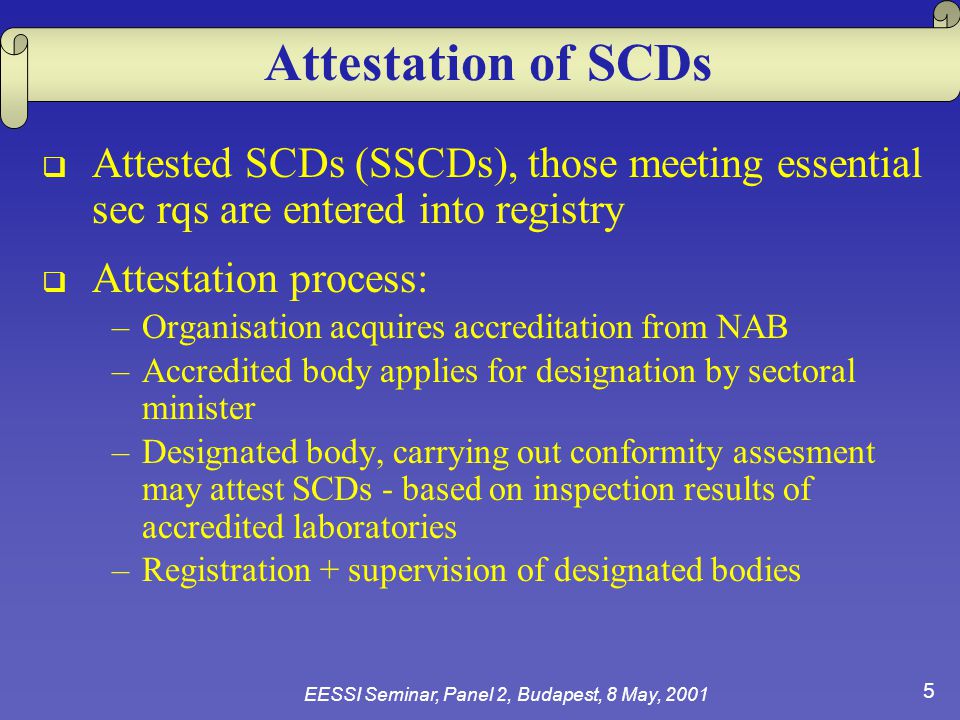 Attestation of SCDs

❑ Attested SCDs (SSCDs), those meeting essential sec rqs are entered into registry

❑ Attestation process:

– Organisation acquires accreditation from NAB
– Accredited body applies for designation by sectoral minister
– Designated body, carrying out conformity assesment may attest SCDs - based on inspection results of accredited laboratories
– Registration + supervision of designated bodies

EESSI Seminar, Panel 2, Budapest, 8 May, 2001

5